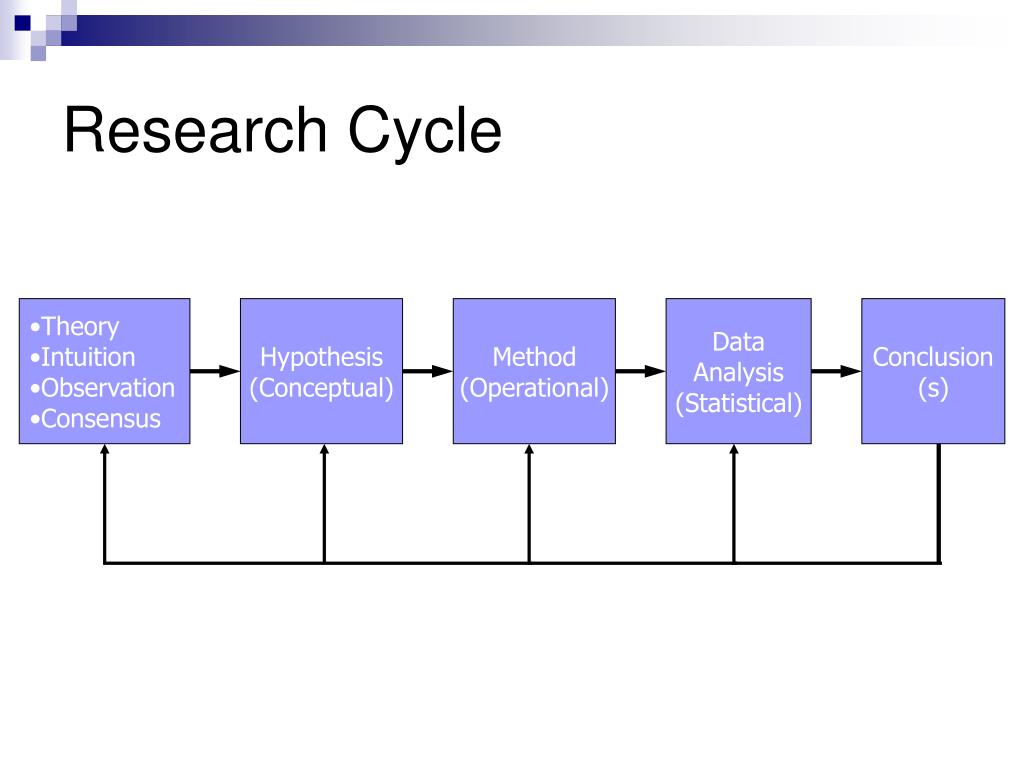 Research Cycle

•Theory
•Intuition
•Observation
•Consensus

Hypothesis (Conceptual)

Method (Operational)

Data Analysis (Statistical)

Conclusion (s)